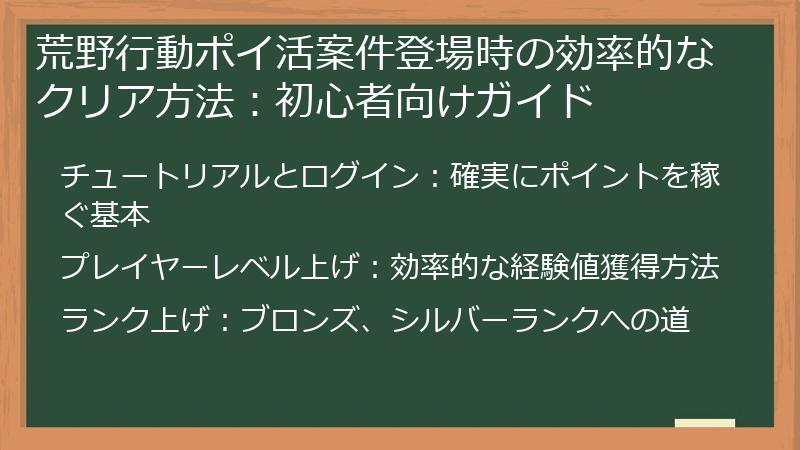 荒野行動ポイ活案件登場時の効率的なクリア方法：初心者向けガイド

チュートリアルとログイン：確実にポイントを稼ぐ基本

プレイヤーレベル上げ：効率的な経験値獲得方法

ランク上げ：ブロンズ、シルバーランクへの道